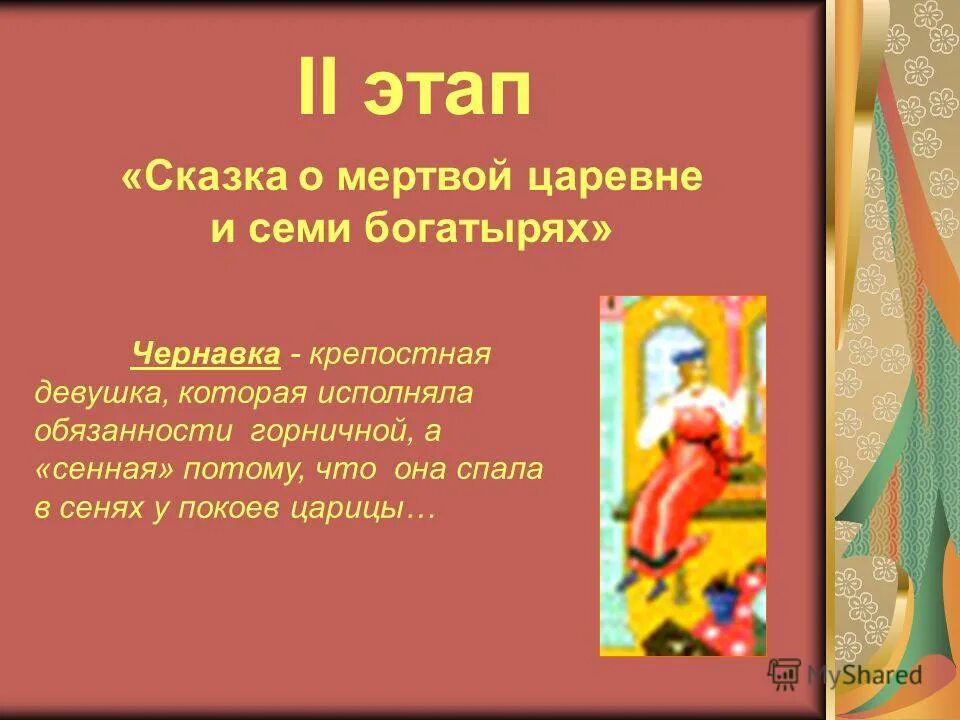 II этап

«Сказка о мертвой царевне и семи богатырях»

Чернавка - крепостная девушка, которая исполняла обязанности горничной, а «сенная» потому, что она спала в сенях у покоев царицы…

MyShared